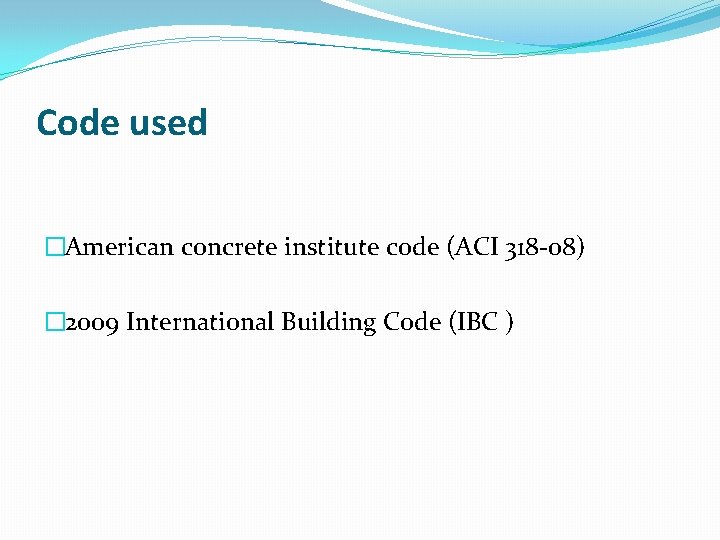 Code used

□American concrete institute code (ACI 318-08)

□2009 International Building Code (IBC )